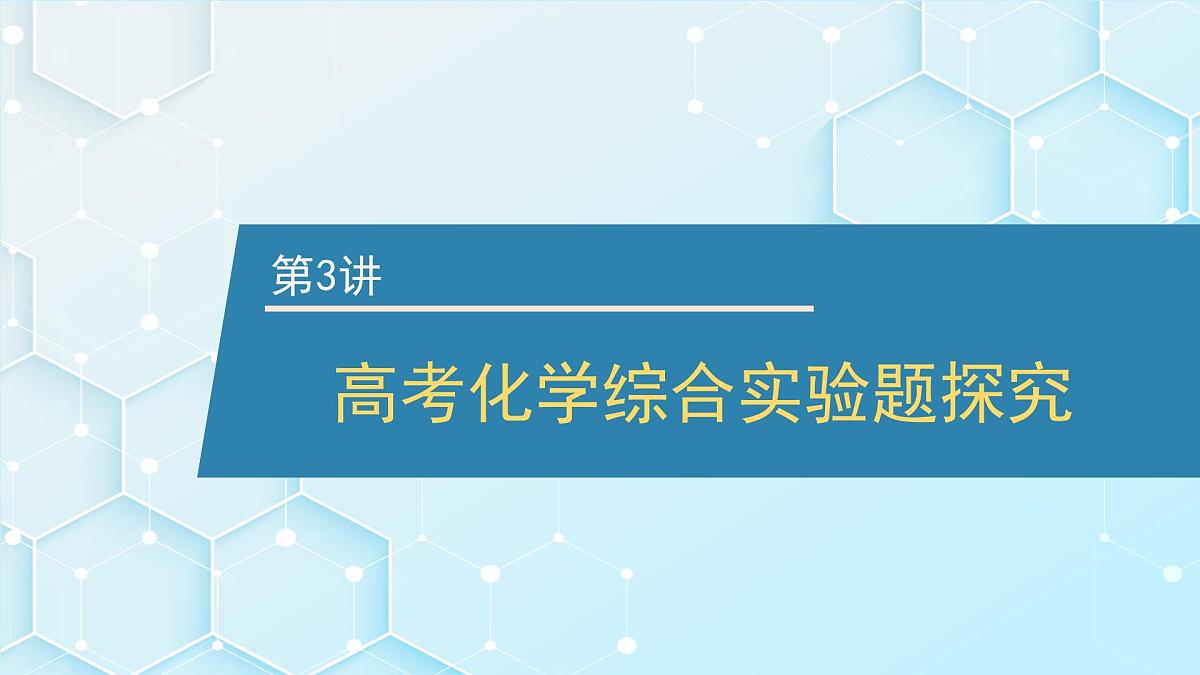 第3讲

高考化学综合实验题探究